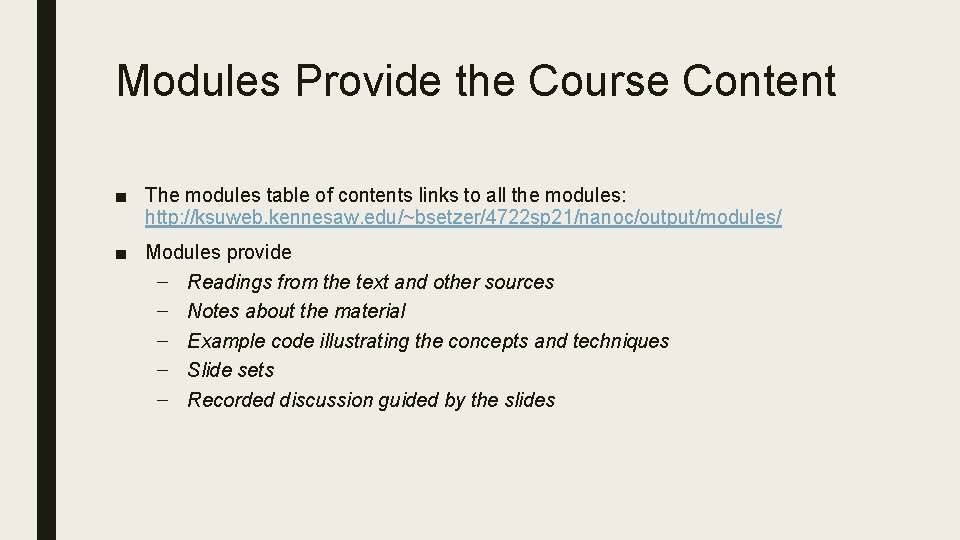 Modules Provide the Course Content

■ The modules table of contents links to all the modules: http://ksuweb.kennesaw.edu/~bsetzer/4722sp21/nanoc/output/modules/

■ Modules provide
– Readings from the text and other sources
– Notes about the material
– Example code illustrating the concepts and techniques
– Slide sets
– Recorded discussion guided by the slides